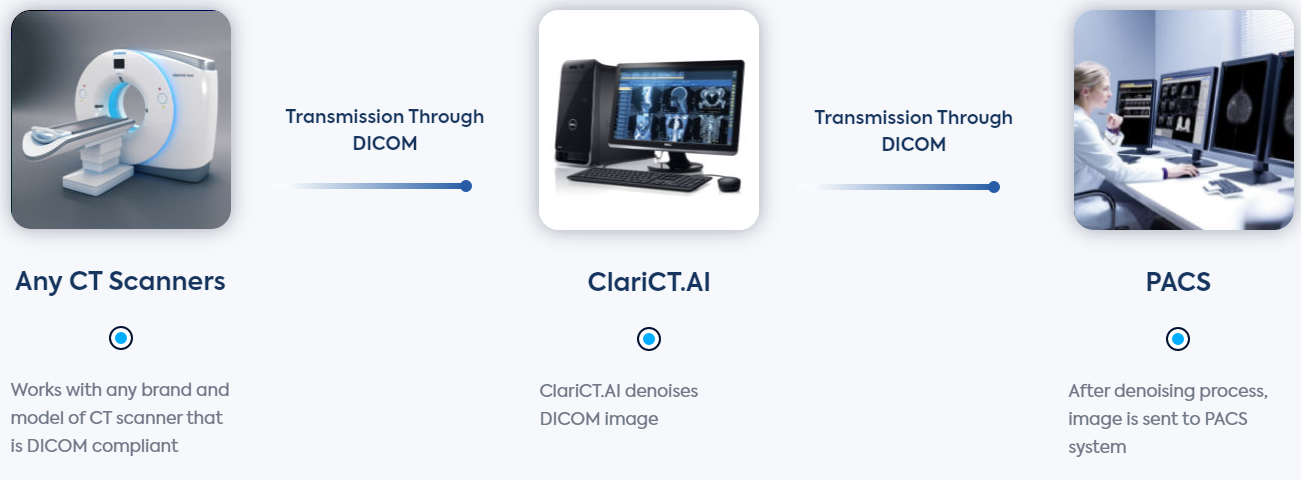 Transmission Through DICOM

Transmission Through DICOM

Any CT Scanners

Works with any brand and model of CT scanner that is DICOM compliant

ClariCT.AI

ClariCT.AI denoises DICOM image

PACS

After denoising process, image is sent to PACS system